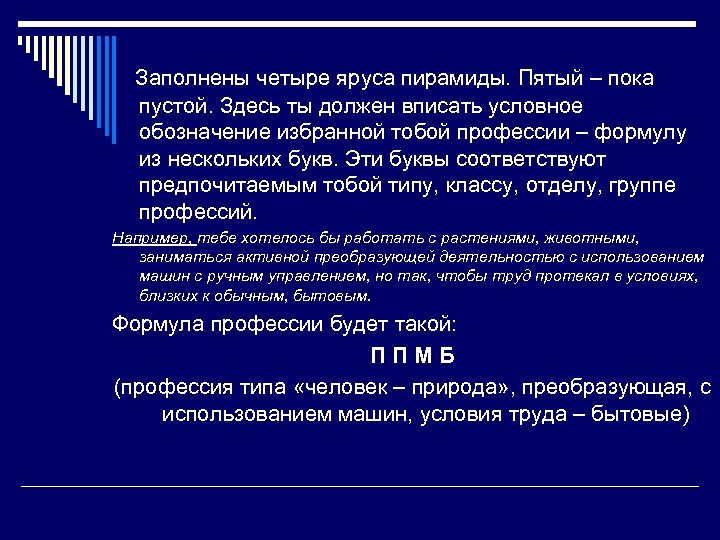 Заполнены четыре яруса пирамиды. Пятый – пока пустой. Здесь ты должен вписать условное обозначение избранной тобой профессии – формулу из нескольких букв. Эти буквы соответствуют предпочитаемым тобой типу, классу, отделу, группе профессий.

Например, тебе хотелось бы работать с растениями, животными, заниматься активной преобразующей деятельностью с использованием машин с ручным управлением, но так, чтобы труд протекал в условиях, близких к обычным, бытовым.

Формула профессии будет такой:

П П М Б

(профессия типа «человек – природа», преобразующая, с использованием машин, условия труда – бытовые)